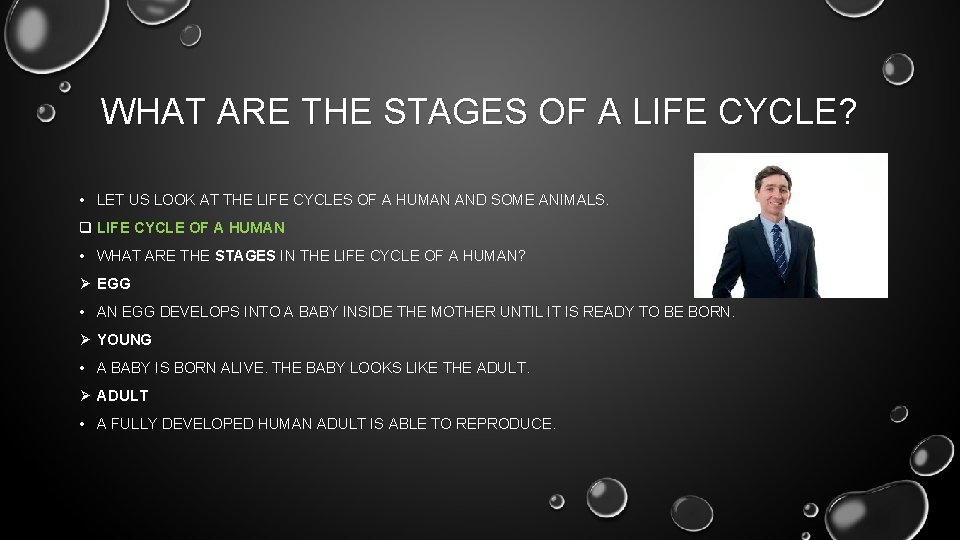 WHAT ARE THE STAGES OF A LIFE CYCLE?

• LET US LOOK AT THE LIFE CYCLES OF A HUMAN AND SOME ANIMALS.

❑ LIFE CYCLE OF A HUMAN

• WHAT ARE THE STAGES IN THE LIFE CYCLE OF A HUMAN?

➢ EGG

• AN EGG DEVELOPS INTO A BABY INSIDE THE MOTHER UNTIL IT IS READY TO BE BORN.

➢ YOUNG

• A BABY IS BORN ALIVE. THE BABY LOOKS LIKE THE ADULT.

➢ ADULT

• A FULLY DEVELOPED HUMAN ADULT IS ABLE TO REPRODUCE.